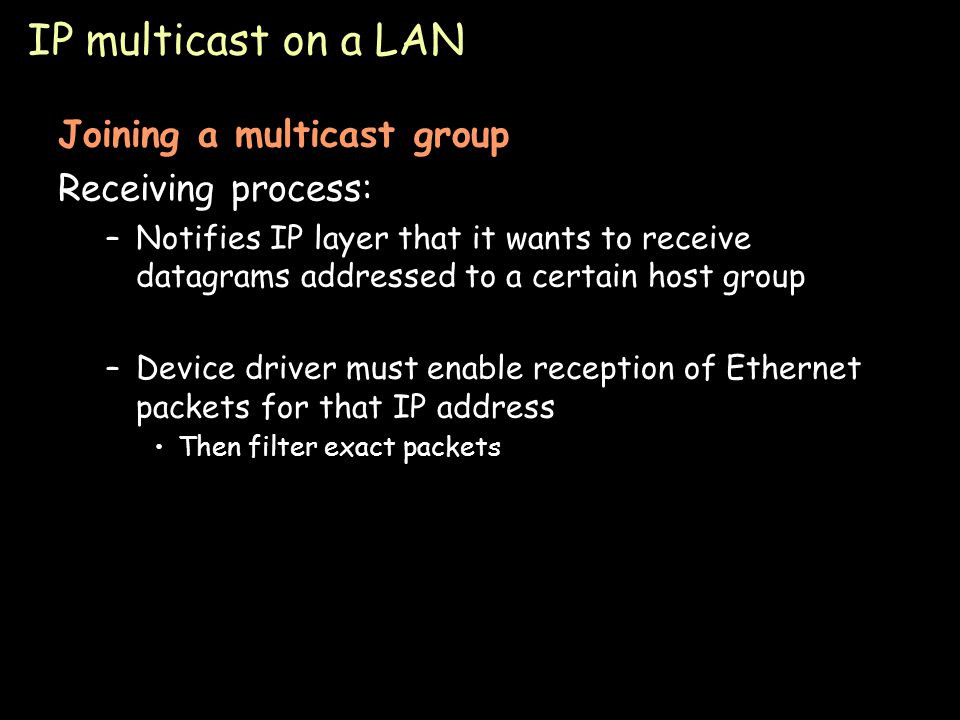 IP multicast on a LAN

Joining a multicast group

Receiving process:

– Notifies IP layer that it wants to receive datagrams addressed to a certain host group

– Device driver must enable reception of Ethernet packets for that IP address

• Then filter exact packets